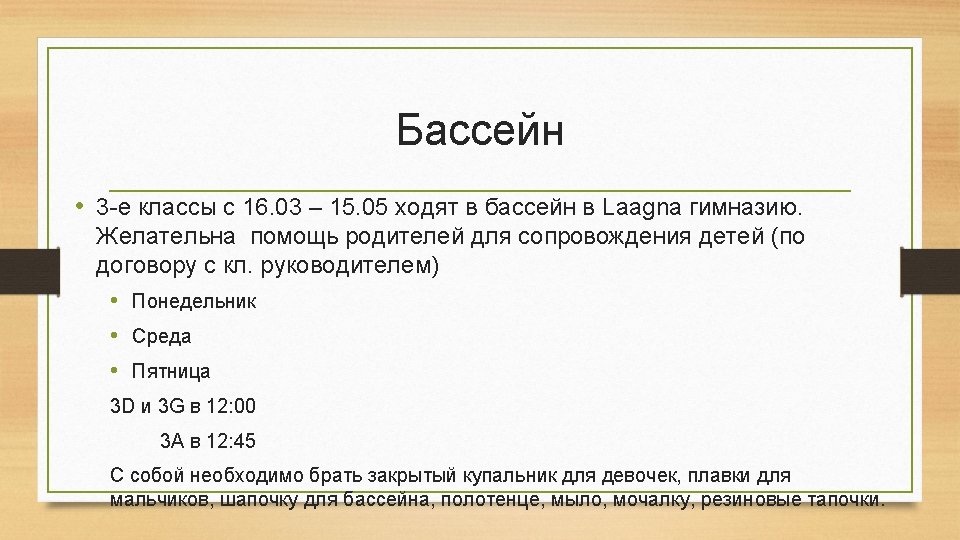 Бассейн

• 3-е классы с 16.03 – 15.05 ходят в бассейн в Laagna гимназию. Желательна помощь родителей для сопровождения детей (по договору с кл. руководителем)

• Понедельник
• Среда
• Пятница

3D и 3G в 12:00

3A в 12:45

С собой необходимо брать закрытый купальник для девочек, плавки для мальчиков, шапочку для бассейна, полотенце, мыло, мочалку, резиновые тапочки.